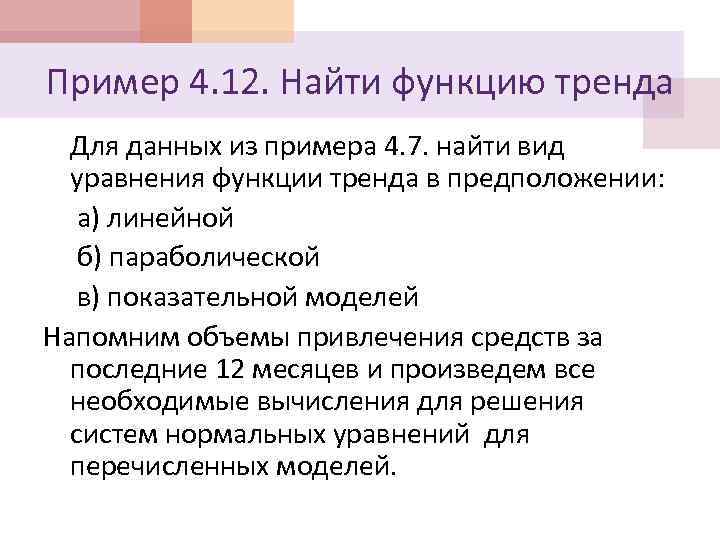 Пример 4.12. Найти функцию тренда

Для данных из примера 4.7. найти вид уравнения функции тренда в предположении:

а) линейной

б) параболической

в) показательной моделей

Напомним объемы привлечения средств за последние 12 месяцев и произведем все необходимые вычисления для решения систем нормальных уравнений для перечисленных моделей.